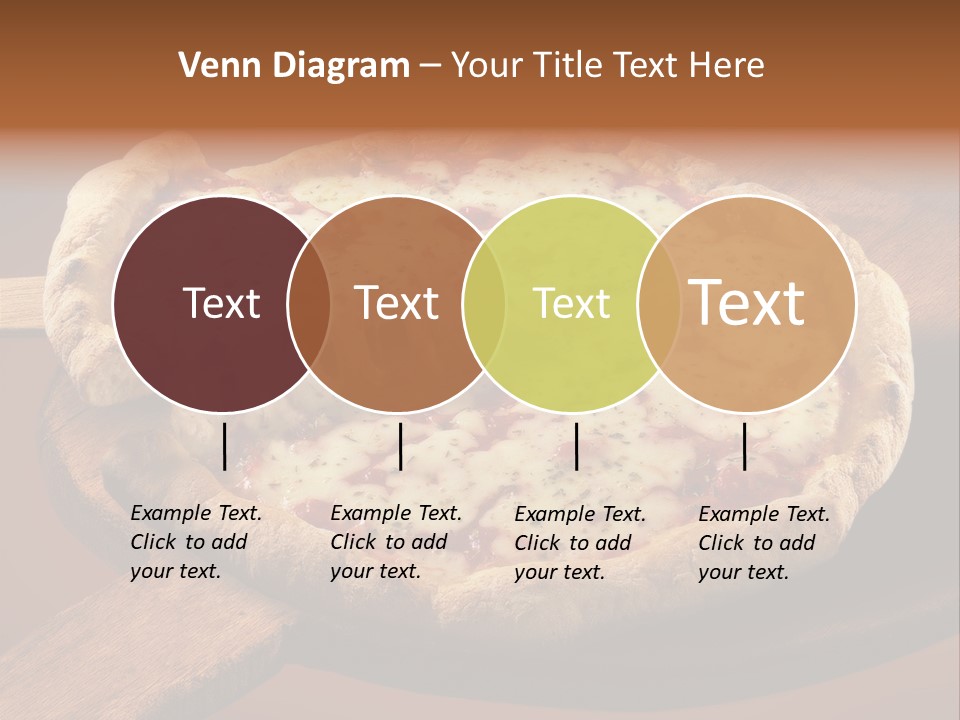 Venn Diagram – Your Title Text Here

Text

Text

Text

Text

Example Text. Click to add your text.

Example Text. Click to add your text.

Example Text. Click to add your text.

Example Text. Click to add your text.